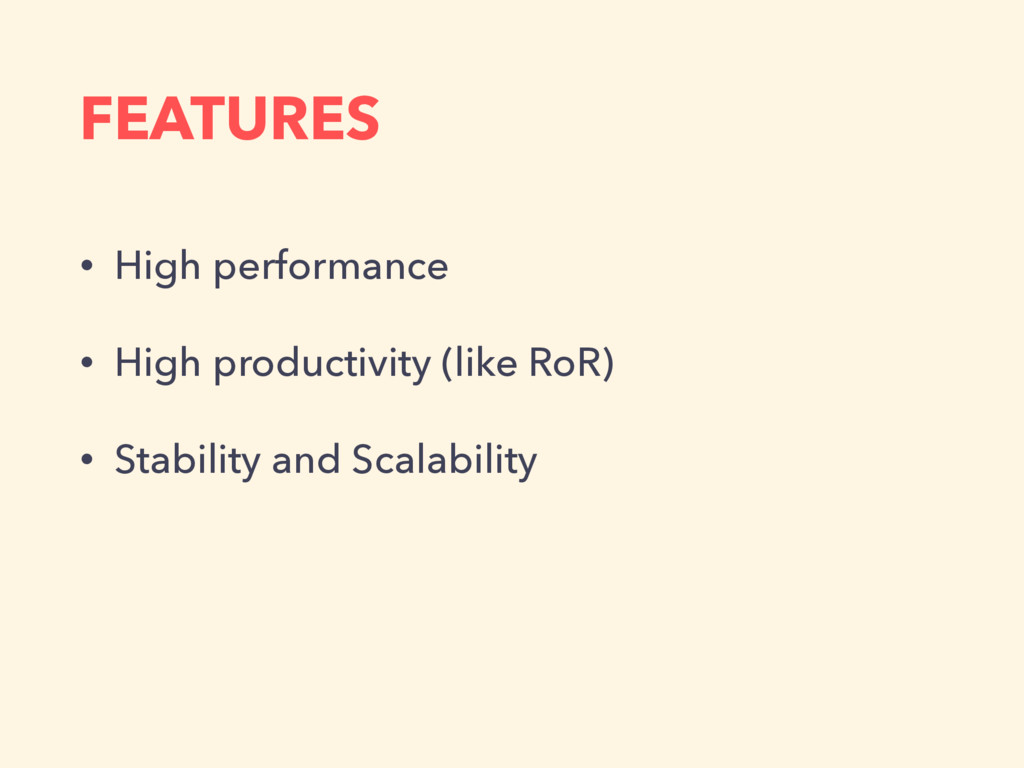 FEATURES

• High performance

• High productivity (like RoR)

• Stability and Scalability